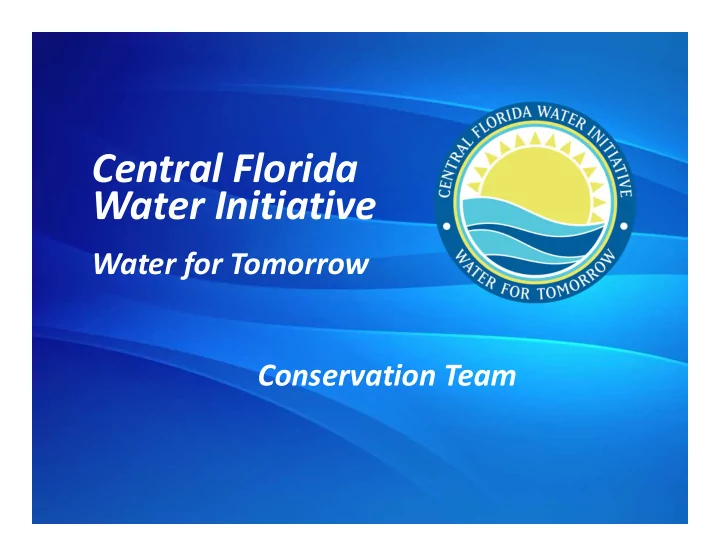 Central Florida Water Initiative

Water for Tomorrow

CENTRAL FLORIDA WATER INITIATIVE

WATER FOR TOMORROW

Conservation Team